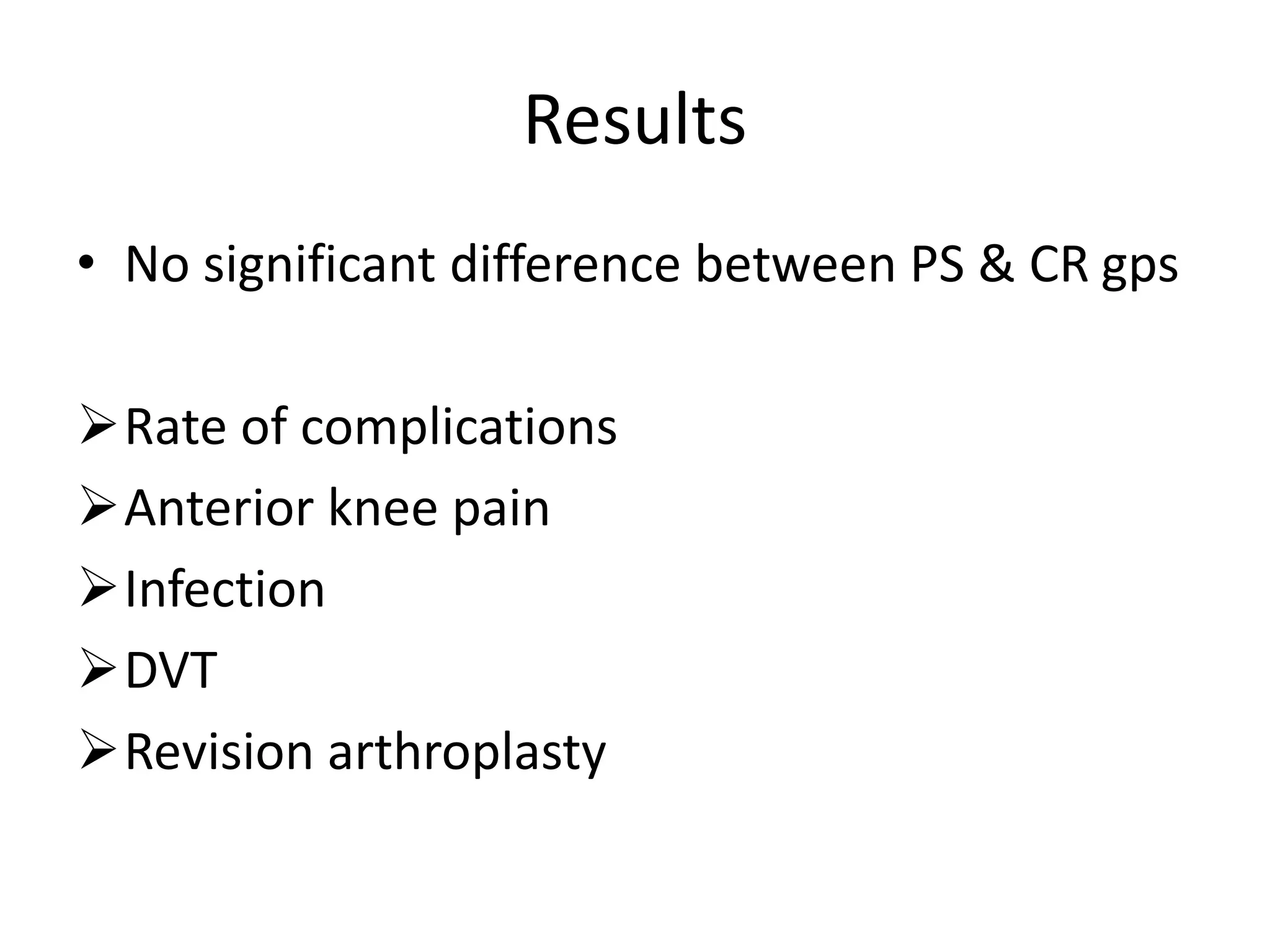 Results

• No significant difference between PS & CR gps

➢ Rate of complications
➢ Anterior knee pain
➢ Infection
➢ DVT
➢ Revision arthroplasty